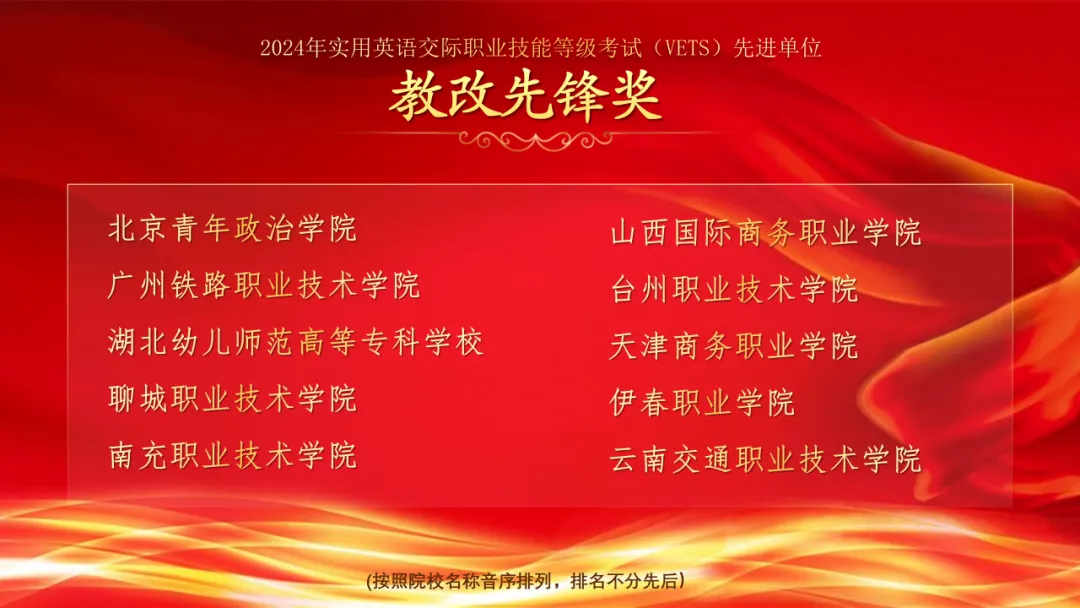 2024年实用英语交际职业技能等级考试（VETS）先进单位

教改先锋奖

北京青年政治学院
广州铁路职业技术学院
湖北幼儿师范高等专科学校
聊城职业技术学院
南充职业技术学院

山西国际商务职业学院
台州职业技术学院
天津商务职业学院
伊春职业学院
云南交通职业技术学院

(按照院校名称音序排列，排名不分先后)